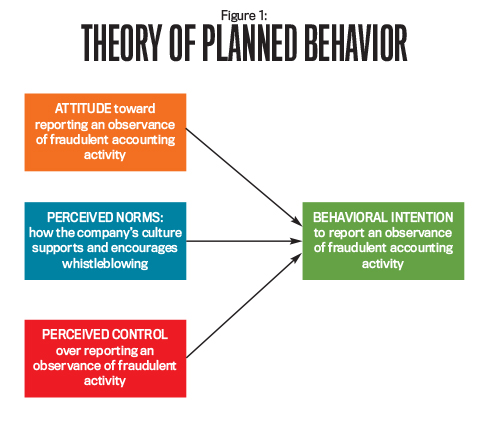 Figure 1:
THEORY OF PLANNED BEHAVIOR

ATTITUDE toward reporting an observance of fraudulent accounting activity

PERCEIVED NORMS: how the company's culture supports and encourages whistleblowing

PERCEIVED CONTROL over reporting an observance of fraudulent activity

BEHAVIORAL INTENTION to report an observance of fraudulent accounting activity